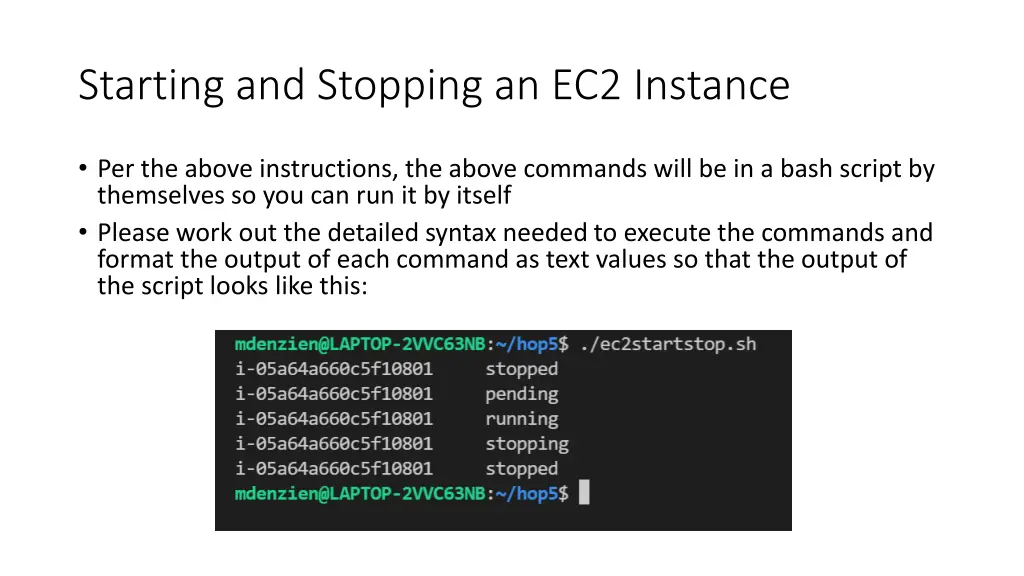 Starting and Stopping an EC2 Instance

• Per the above instructions, the above commands will be in a bash script by themselves so you can run it by itself
• Please work out the detailed syntax needed to execute the commands and format the output of each command as text values so that the output of the script looks like this:

mdenzien@LAPTOP-2VVC63NB:~/hop5$ ./ec2startstop.sh
i-05a64a660c5f10801     stopped
i-05a64a660c5f10801     pending
i-05a64a660c5f10801     running
i-05a64a660c5f10801     stopping
i-05a64a660c5f10801     stopped
mdenzien@LAPTOP-2VVC63NB:~/hop5$